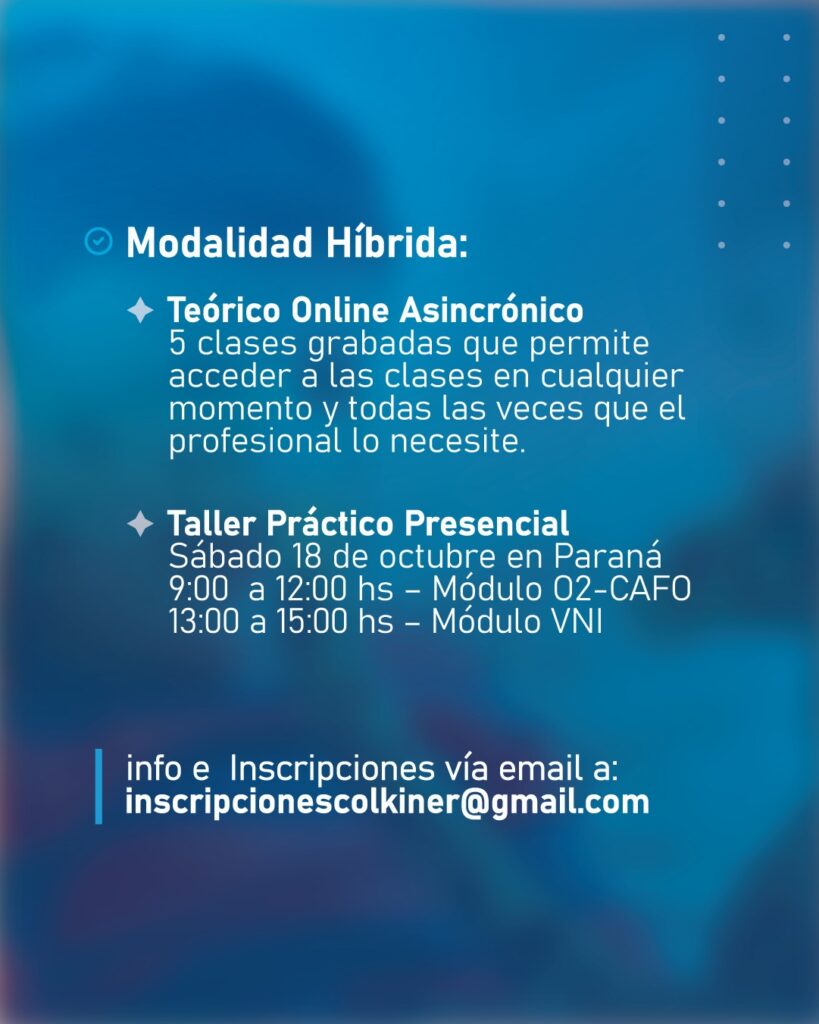 Modalidad Híbrida:

Teórico Online Asincrónico
5 clases grabadas que permite acceder a las clases en cualquier momento y todas las veces que el profesional lo necesite.

Taller Práctico Presencial
Sábado 18 de octubre en Paraná
9:00 a 12:00 hs – Módulo O2-CAFO
13:00 a 15:00 hs – Módulo VNI

info e Inscripciones vía email a:
inscripcionescolkiner@gmail.com